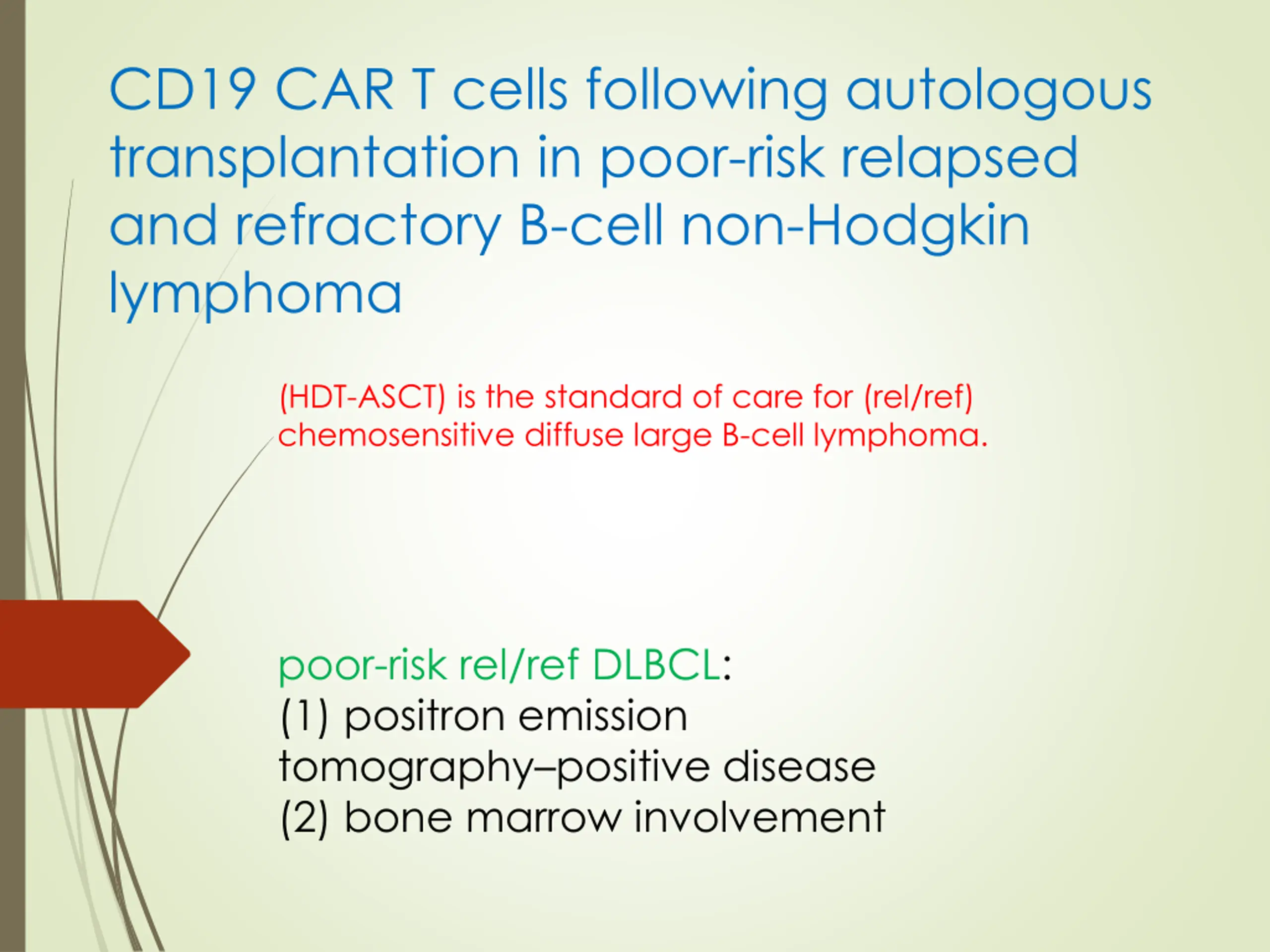 CD19 CAR T cells following autologous transplantation in poor-risk relapsed and refractory B-cell non-Hodgkin lymphoma

(HDT-ASCT) is the standard of care for (rel/ref) chemosensitive diffuse large B-cell lymphoma.

poor-risk rel/ref DLBCL:
(1) positron emission tomography–positive disease
(2) bone marrow involvement